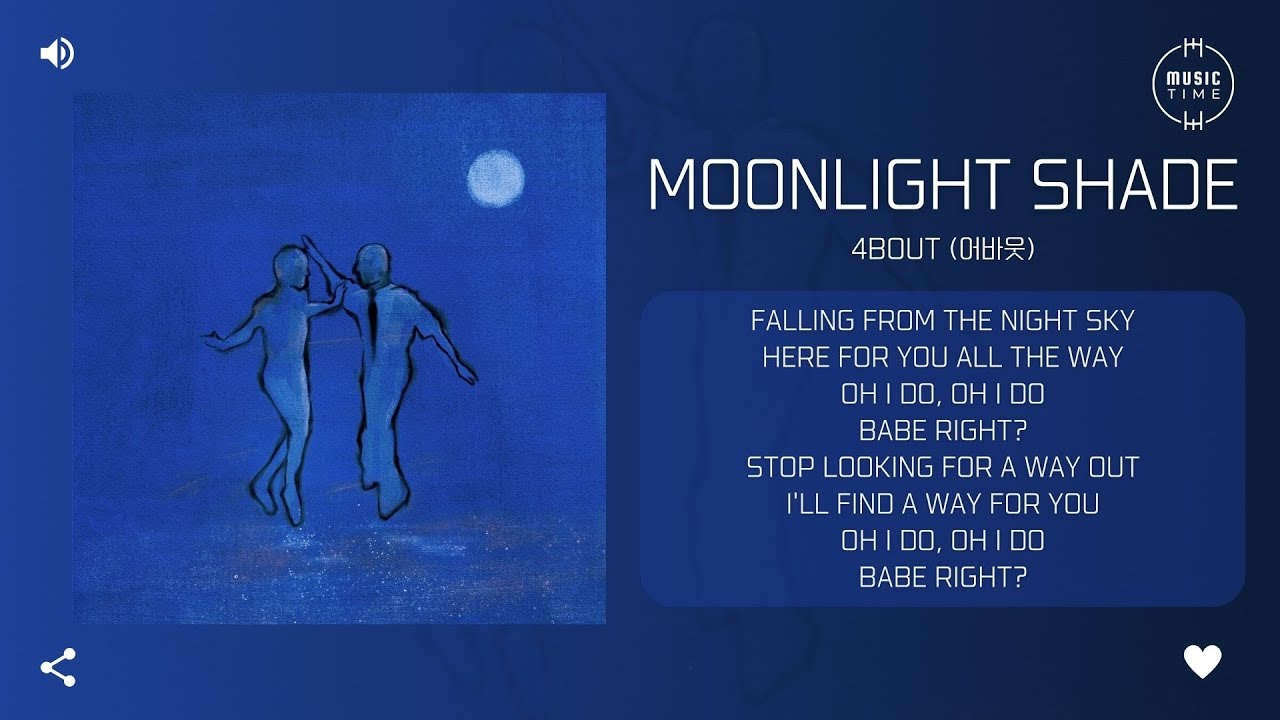 MUSIC TIME

MOONLIGHT SHADE

4BOUT (어바웃)

FALLING FROM THE NIGHT SKY
HERE FOR YOU ALL THE WAY
OH I DO, OH I DO
BABE RIGHT?
STOP LOOKING FOR A WAY OUT
I'LL FIND A WAY FOR YOU
OH I DO, OH I DO
BABE RIGHT?